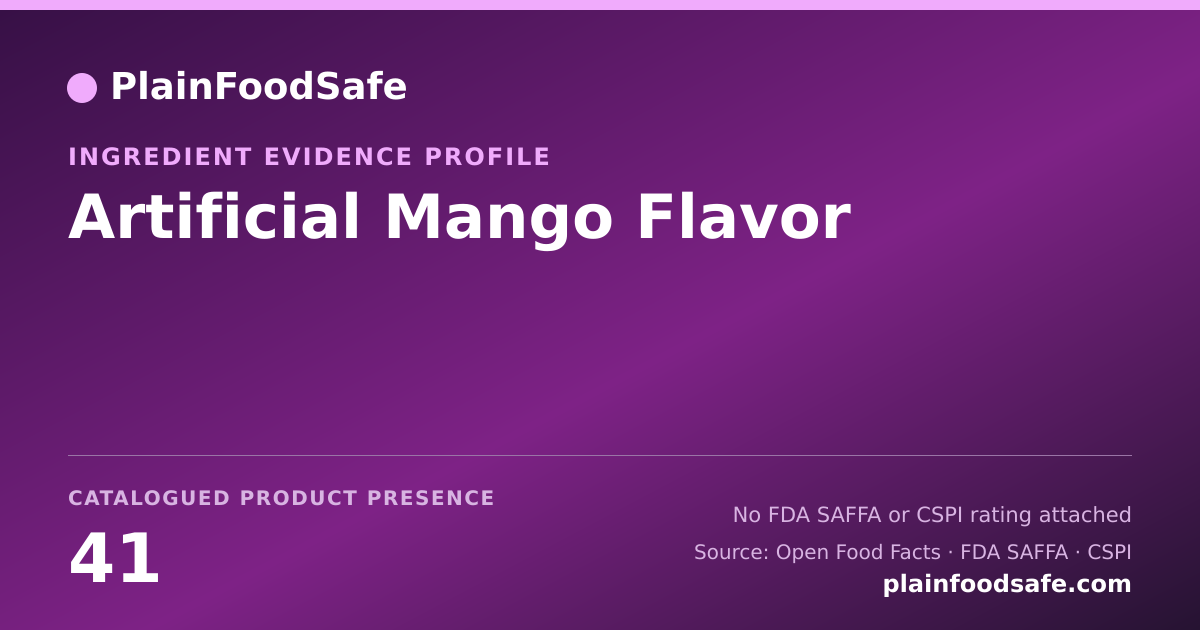 PlainFoodSafe

INGREDIENT EVIDENCE PROFILE

Artificial Mango Flavor

CATALOGUED PRODUCT PRESENCE

41

No FDA SAFFA or CSPI rating attached

Source: Open Food Facts · FDA SAFFA · CSPI

plainfoodsafe.com